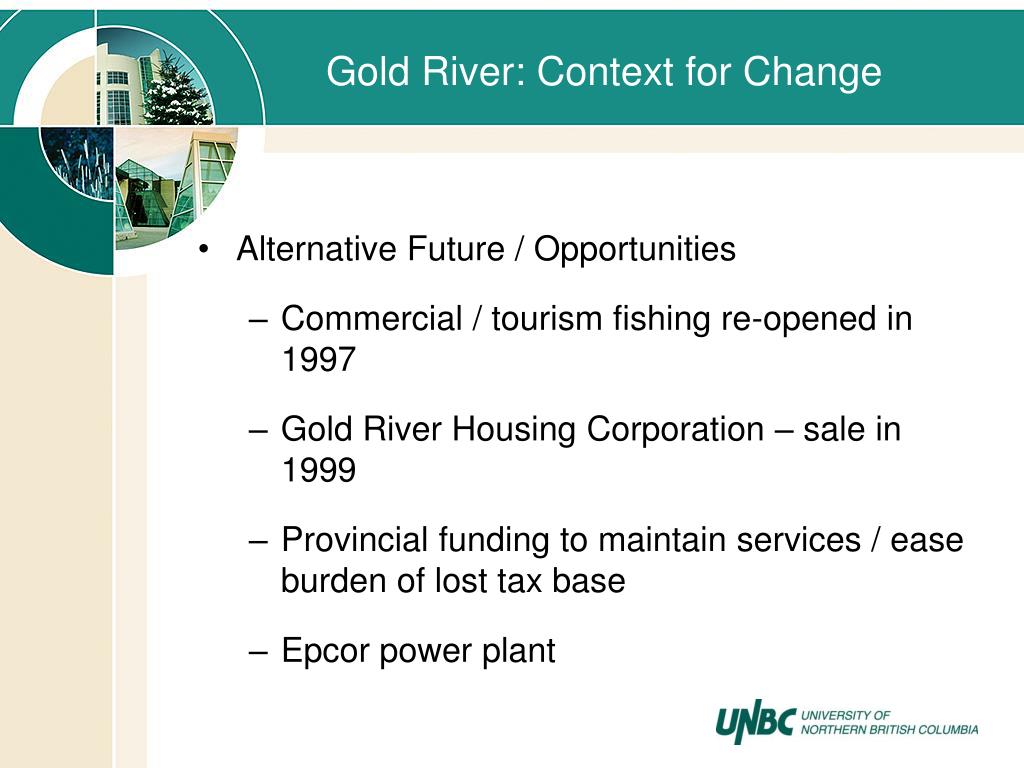 Gold River: Context for Change

• Alternative Future / Opportunities

– Commercial / tourism fishing re-opened in 1997

– Gold River Housing Corporation – sale in 1999

– Provincial funding to maintain services / ease burden of lost tax base

– Epcor power plant

UNBC UNIVERSITY OF NORTHERN BRITISH COLUMBIA